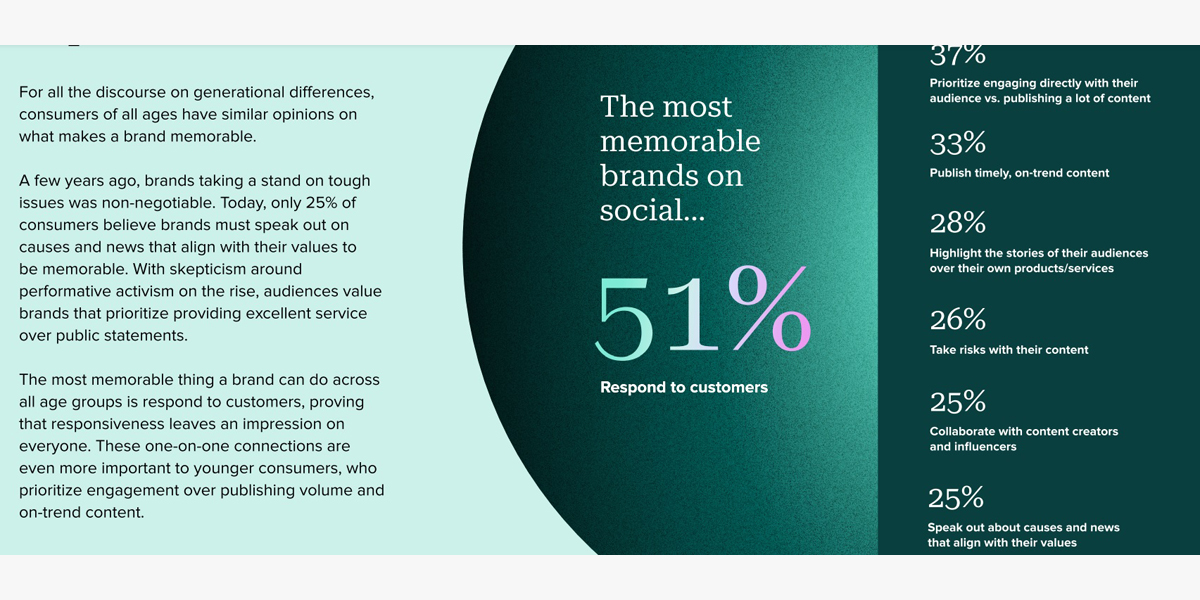 For all the discourse on generational differences, consumers of all ages have similar opinions on what makes a brand memorable.

A few years ago, brands taking a stand on tough issues was non-negotiable. Today, only 25% of consumers believe brands must speak out on causes and news that align with their values to be memorable. With skepticism around performative activism on the rise, audiences value brands that prioritize providing excellent service over public statements.

The most memorable thing a brand can do across all age groups is respond to customers, proving that responsiveness leaves an impression on everyone. These one-on-one connections are even more important to younger consumers, who prioritize engagement over publishing volume and on-trend content.

The most memorable brands on social...

51%

Respond to customers

37%

Prioritize engaging directly with their audience vs. publishing a lot of content

33%

Publish timely, on-trend content

28%

Highlight the stories of their audiences over their own products/services

26%

Take risks with their content

25%

Collaborate with content creators and influencers

25%

Speak out about causes and news that align with their values